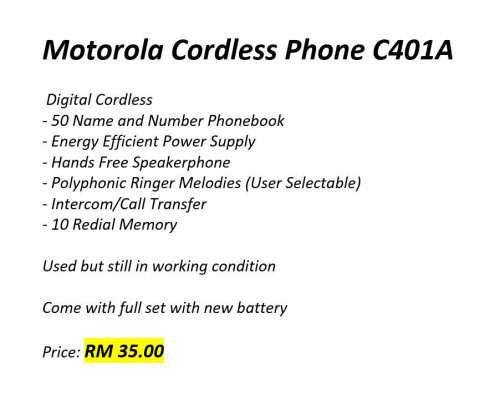 Motorola Cordless Phone C401A

Digital Cordless
- 50 Name and Number Phonebook
- Energy Efficient Power Supply
- Hands Free Speakerphone
- Polyphonic Ringer Melodies (User Selectable)
- Intercom/Call Transfer
- 10 Redial Memory

Used but still in working condition

Come with full set with new battery

Price: RM 35.00